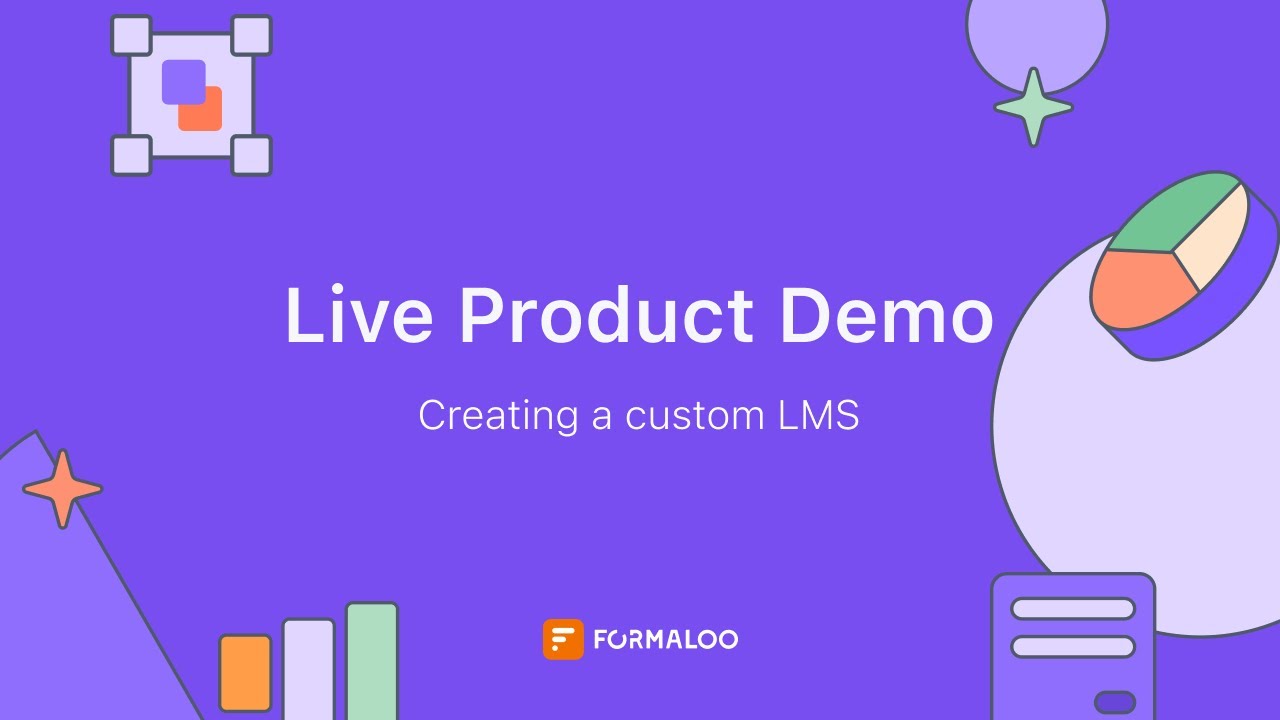 Live Product Demo

Creating a custom LMS

FORMALOO